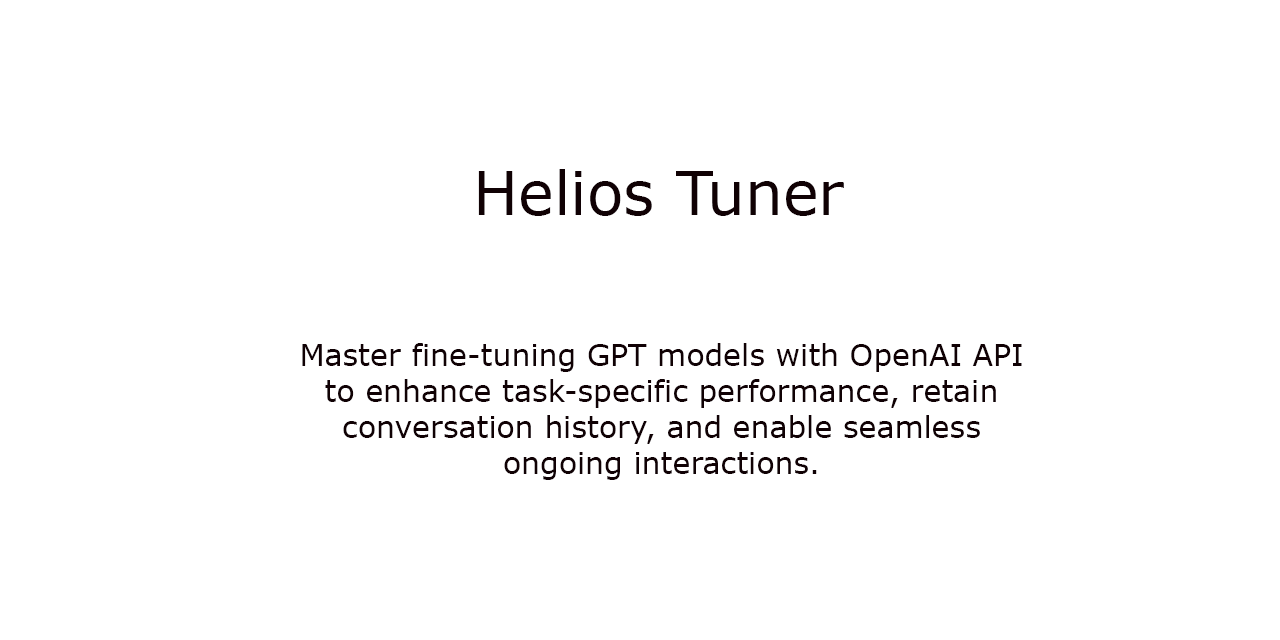 Helios Tuner

Master fine-tuning GPT models with OpenAI API to enhance task-specific performance, retain conversation history, and enable seamless ongoing interactions.